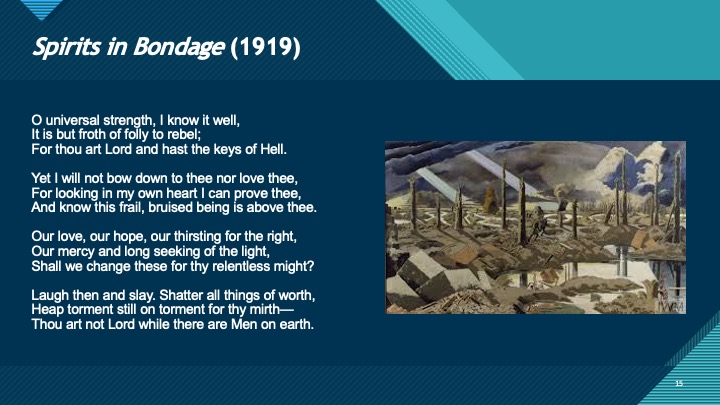 Spirits in Bondage (1919)

O universal strength, I know it well,
It is but froth of folly to rebel;
For thou art Lord and hast the keys of Hell.

Yet I will not bow down to thee nor love thee,
For looking in my own heart I can prove thee,
And know this frail, bruised being is above thee.

Our love, our hope, our thirsting for the right,
Our mercy and long seeking of the light,
Shall we change these for thy relentless might?

Laugh then and slay. Shatter all things of worth,
Heap torment still on torment for thy mirth—
Thou art not Lord while there are Men on earth.

IWM

15